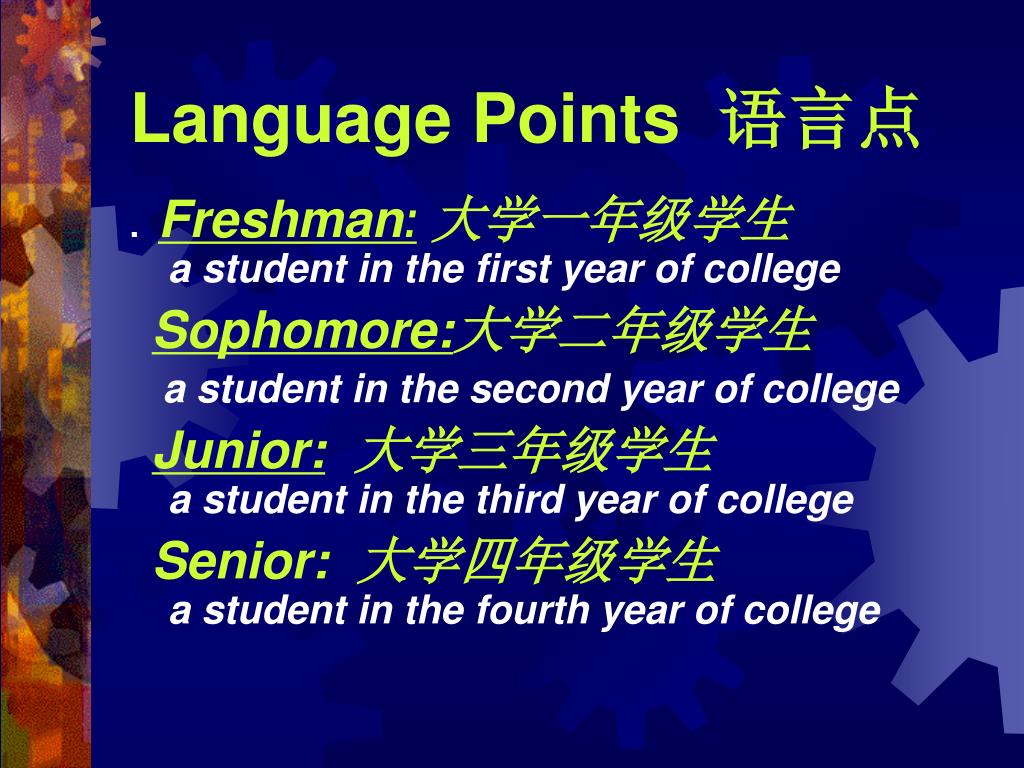 Language Points 语言点

. Freshman: 大学一年级学生
a student in the first year of college

Sophomore:大学二年级学生
a student in the second year of college

Junior: 大学三年级学生
a student in the third year of college

Senior: 大学四年级学生
a student in the fourth year of college